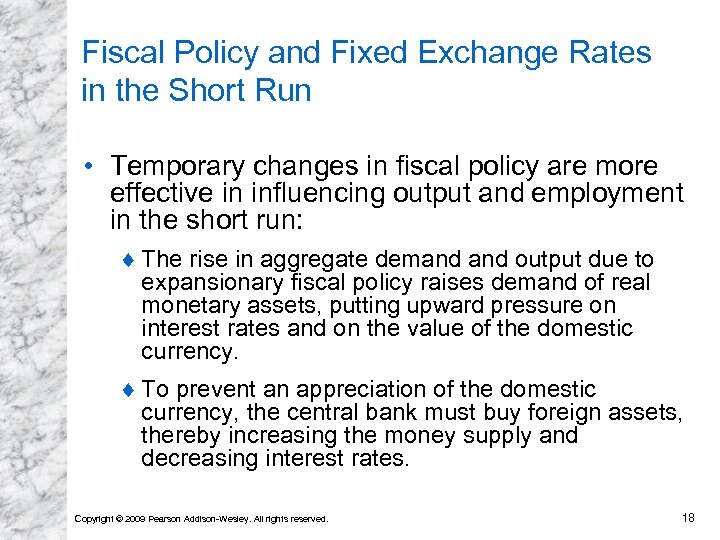 Fiscal Policy and Fixed Exchange Rates in the Short Run

• Temporary changes in fiscal policy are more effective in influencing output and employment in the short run:

♦ The rise in aggregate demand and output due to expansionary fiscal policy raises demand of real monetary assets, putting upward pressure on interest rates and on the value of the domestic currency.

♦ To prevent an appreciation of the domestic currency, the central bank must buy foreign assets, thereby increasing the money supply and decreasing interest rates.

Copyright © 2009 Pearson Addison-Wesley. All rights reserved.

18